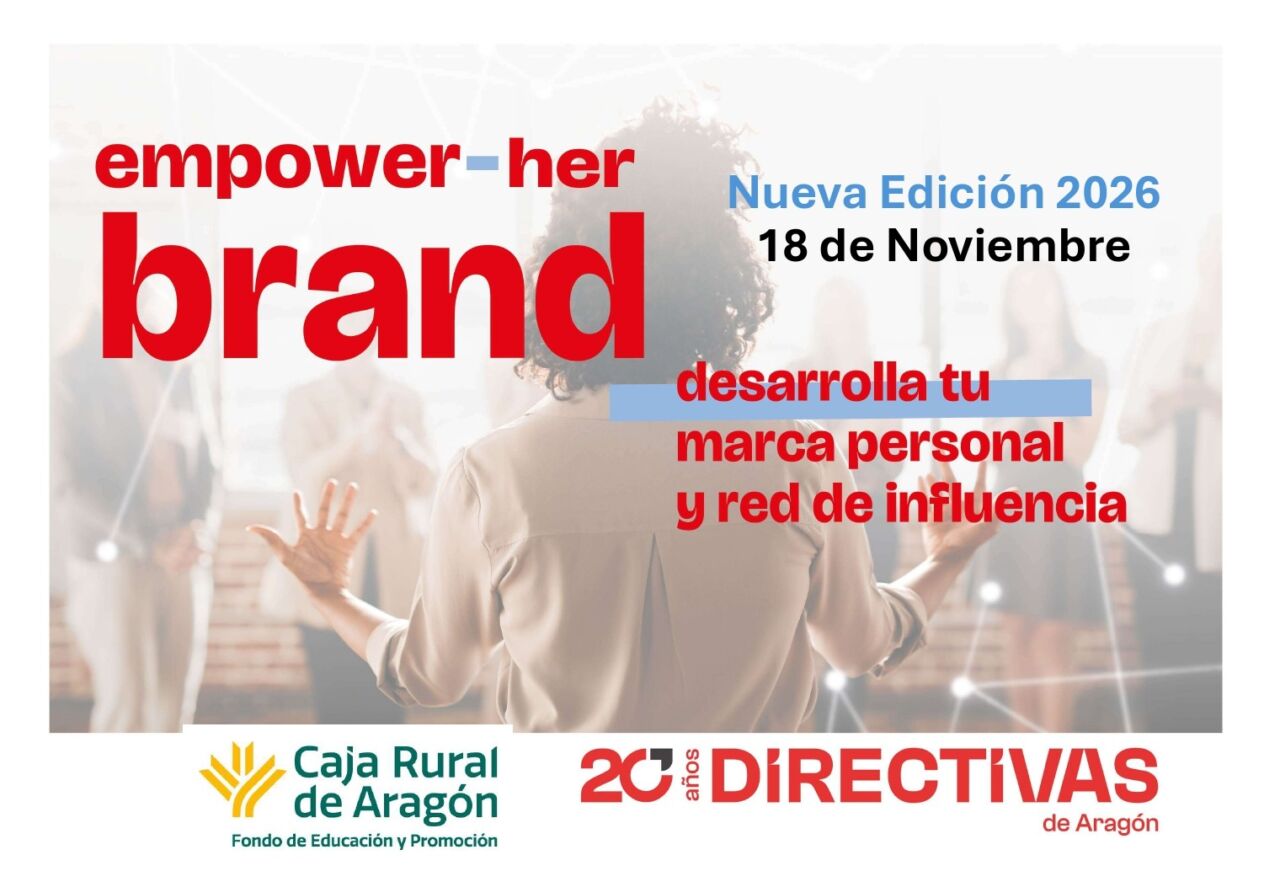 empower-her
brand

Nueva Edición 2026
18 de Noviembre

desarrolla tu
marca personal
y red de influencia

Caja Rural
de Aragón
Fondo de Educación y Promoción

20 años DIRECTIVAS
de Aragón